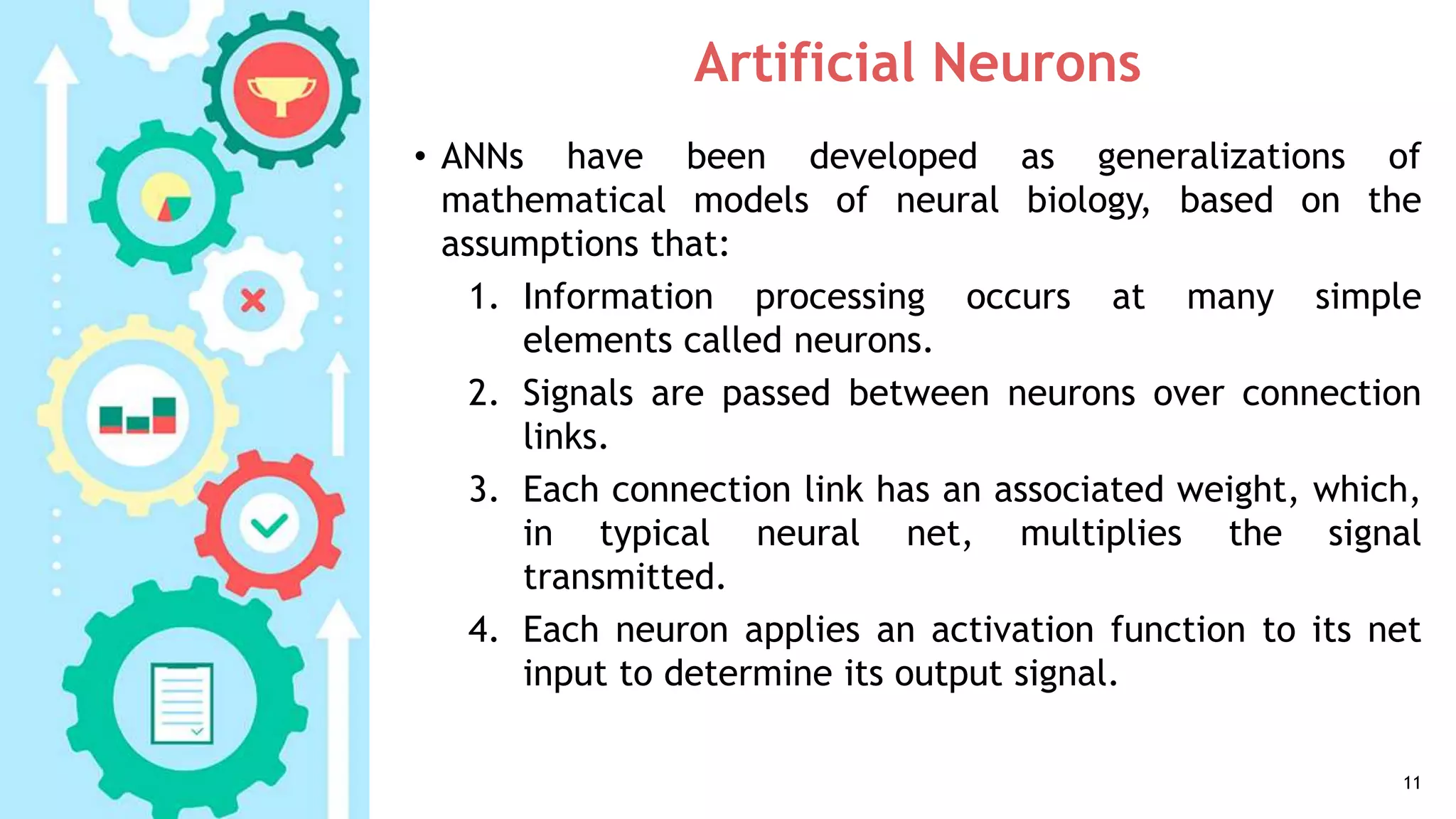 Artificial Neurons

• ANNs have been developed as generalizations of mathematical models of neural biology, based on the assumptions that:

1. Information processing occurs at many simple elements called neurons.
2. Signals are passed between neurons over connection links.
3. Each connection link has an associated weight, which, in typical neural net, multiplies the signal transmitted.
4. Each neuron applies an activation function to its net input to determine its output signal.

11